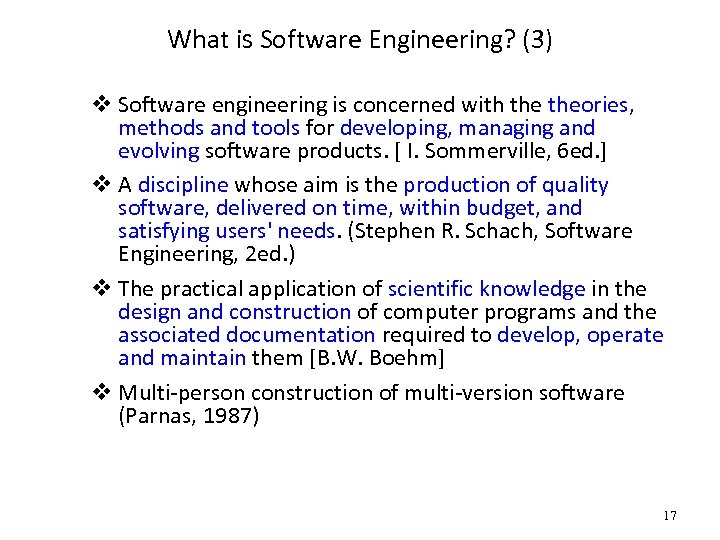 What is Software Engineering? (3)

❖ Software engineering is concerned with the theories, methods and tools for developing, managing and evolving software products. [ I. Sommerville, 6ed.]

❖ A discipline whose aim is the production of quality software, delivered on time, within budget, and satisfying users' needs. (Stephen R. Schach, Software Engineering, 2ed.)

❖ The practical application of scientific knowledge in the design and construction of computer programs and the associated documentation required to develop, operate and maintain them [B.W. Boehm]

❖ Multi-person construction of multi-version software (Parnas, 1987)

17